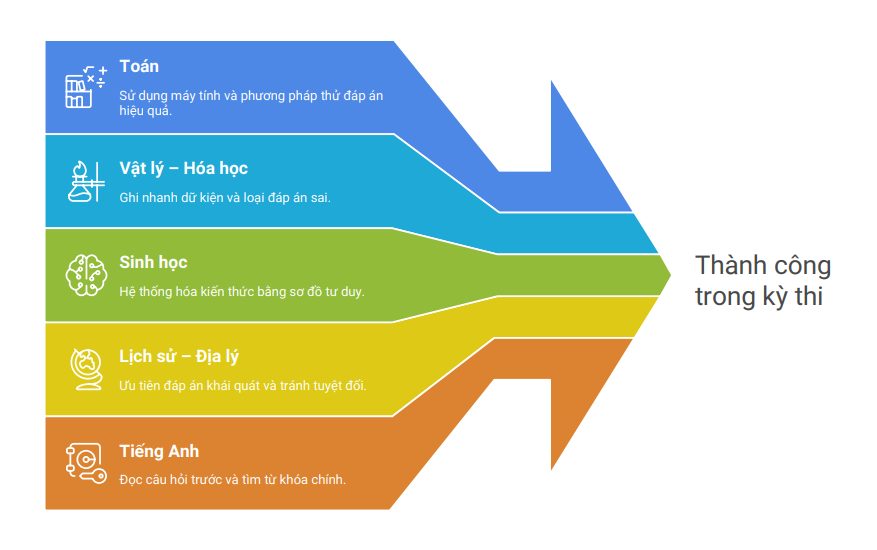 Toán
Sử dụng máy tính và phương pháp thử đáp án hiệu quả.

Vật lý – Hóa học
Ghi nhanh dữ kiện và loại đáp án sai.

Sinh học
Hệ thống hóa kiến thức bằng sơ đồ tư duy.

Lịch sử – Địa lý
Ưu tiên đáp án khái quát và tránh tuyệt đối.

Tiếng Anh
Đọc câu hỏi trước và tìm từ khóa chính.

Thành công trong kỳ thi